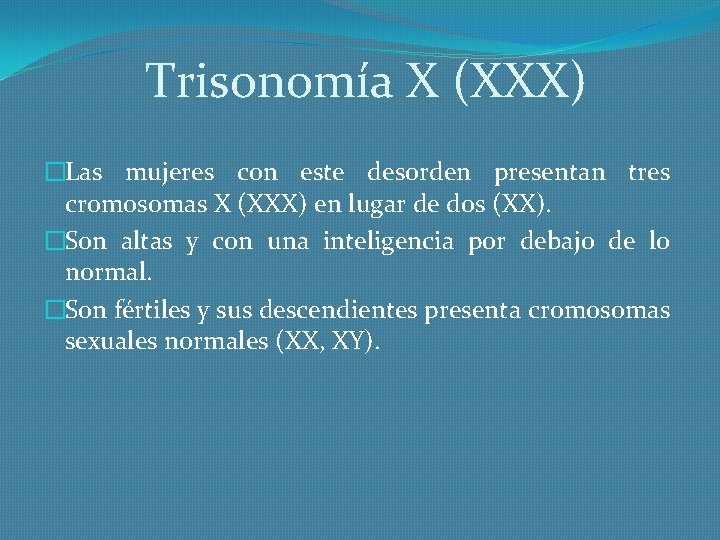 Trisonomía X (XXX)

Las mujeres con este desorden presentan tres cromosomas X (XXX) en lugar de dos (XX).

Son altas y con una inteligencia por debajo de lo normal.

Son fértiles y sus descendientes presenta cromosomas sexuales normales (XX, XY).